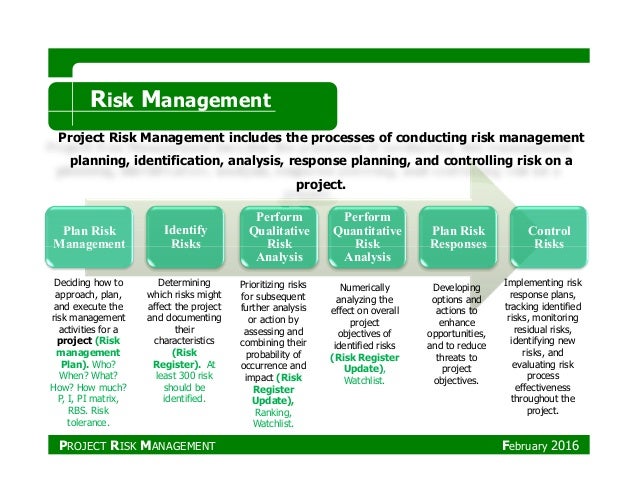 Risk Management

Project Risk Management includes the processes of conducting risk management planning, identification, analysis, response planning, and controlling risk on a project.

Plan Risk Management

Identify Risks

Perform Qualitative Risk Analysis

Perform Quantitative Risk Analysis

Plan Risk Responses

Control Risks

Deciding how to approach, plan, and execute the risk management activities for a project (Risk management Plan). Who? When? What? How? How much? P, I, PI matrix, RBS. Risk tolerance.

Determining which risks might affect the project and documenting their characteristics (Risk Register). At least 300 risk should be identified.

Prioritizing risks for subsequent further analysis or action by assessing and combining their probability of occurrence and impact (Risk Register Update), Ranking, Watchlist.

Numerically analyzing the effect on overall project objectives of identified risks (Risk Register Update), Watchlist.

Developing options and actions to enhance opportunities, and to reduce threats to project objectives.

Implementing risk response plans, tracking identified risks, monitoring residual risks, identifying new risks, and evaluating risk process effectiveness throughout the project.

PROJECT RISK MANAGEMENT

February 2016